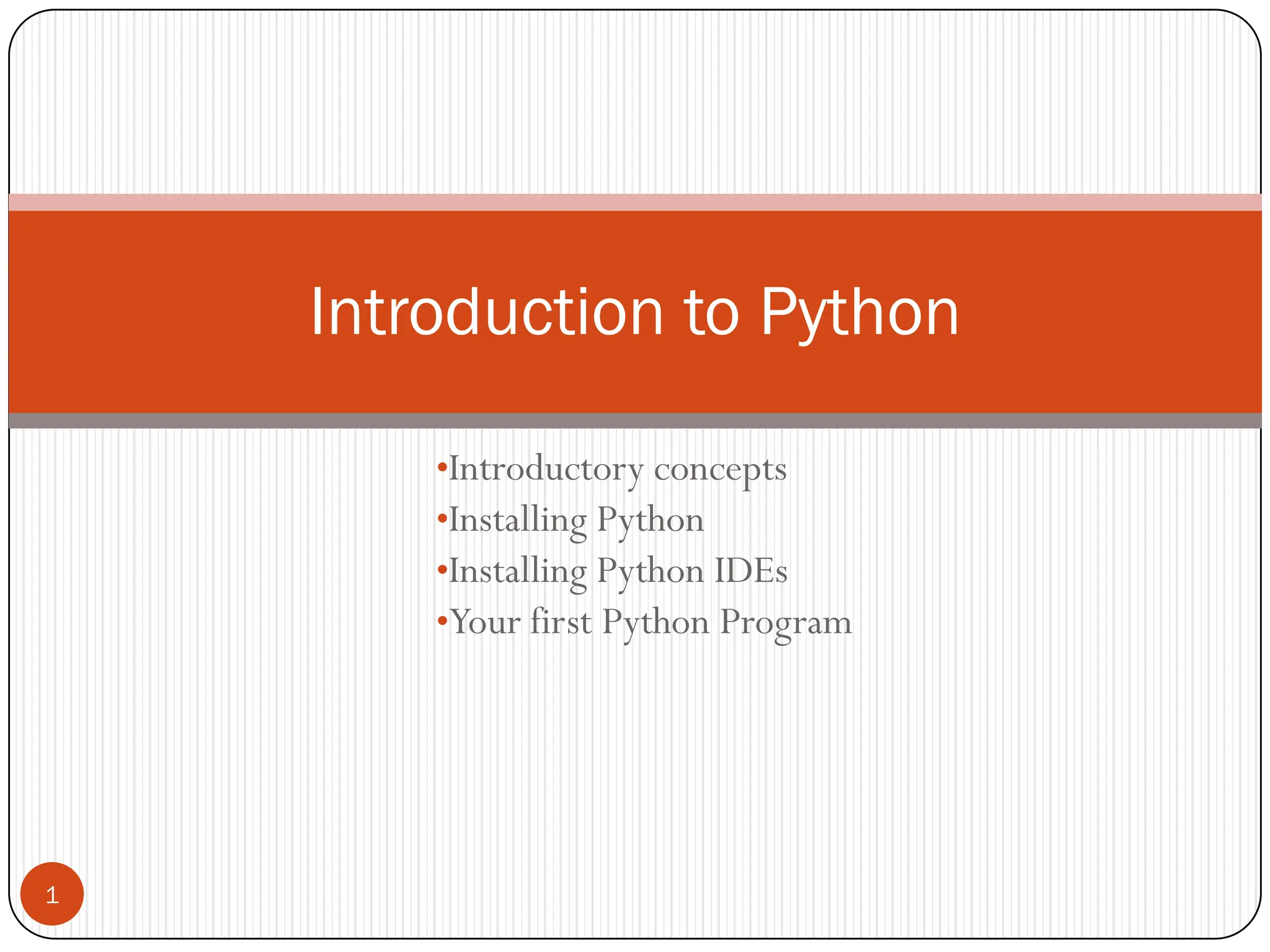 Introduction to Python

•Introductory concepts
•Installing Python
•Installing Python IDEs
•Your first Python Program

1